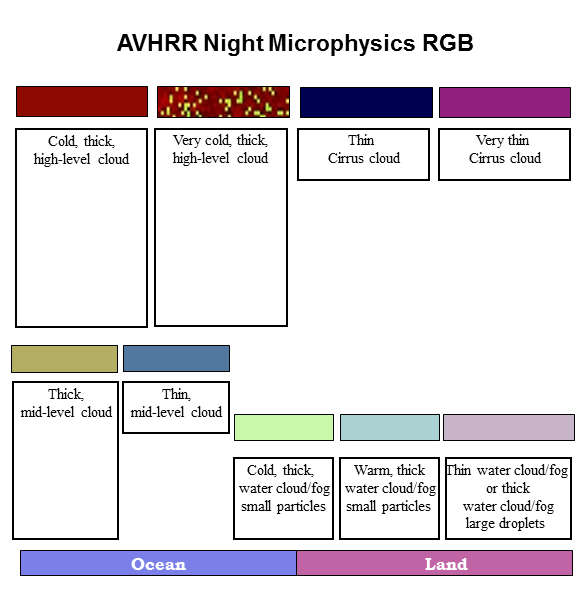 AVHRR Night Microphysics RGB

Cold, thick, high-level cloud

Very cold, thick, high-level cloud

Thin Cirrus cloud

Very thin Cirrus cloud

Thick, mid-level cloud

Thin, mid-level cloud

Cold, thick, water cloud/fog small particles

Warm, thick water cloud/fog small particles

Thin water cloud/fog or thick water cloud/fog large droplets

Ocean

Land